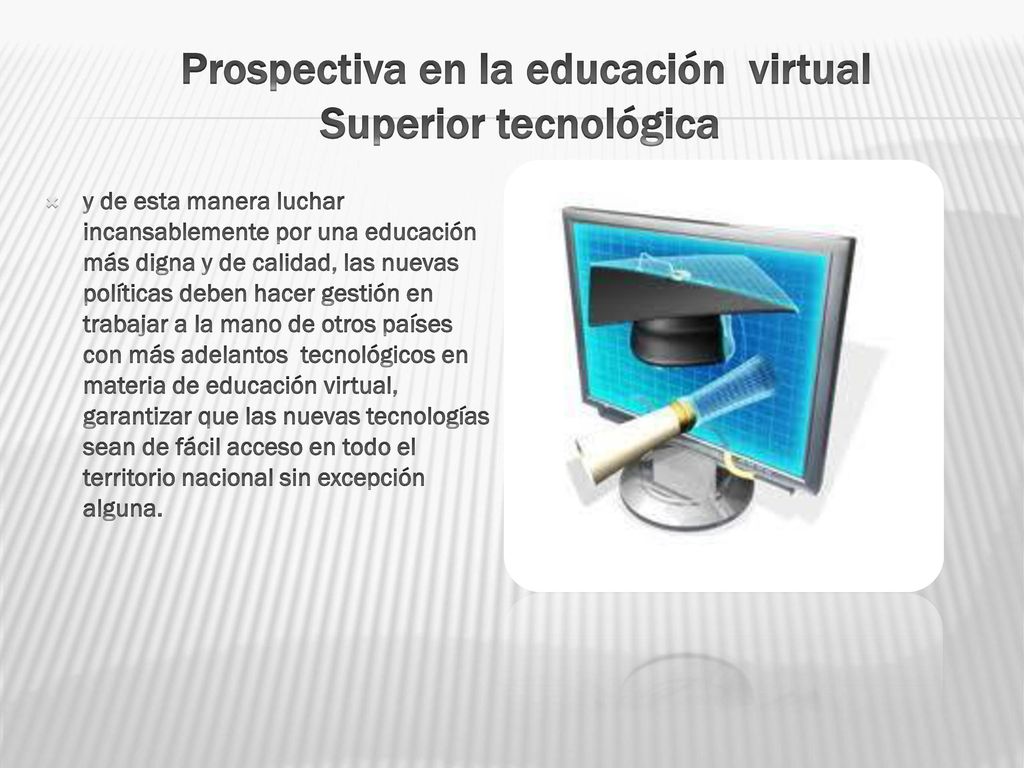 Prospectiva en la educación virtual Superior tecnológica

y de esta manera luchar incansablemente por una educación más digna y de calidad, las nuevas políticas deben hacer gestión en trabajar a la mano de otros países con más adelantos tecnológicos en materia de educación virtual, garantizar que las nuevas tecnologías sean de fácil acceso en todo el territorio nacional sin excepción alguna.